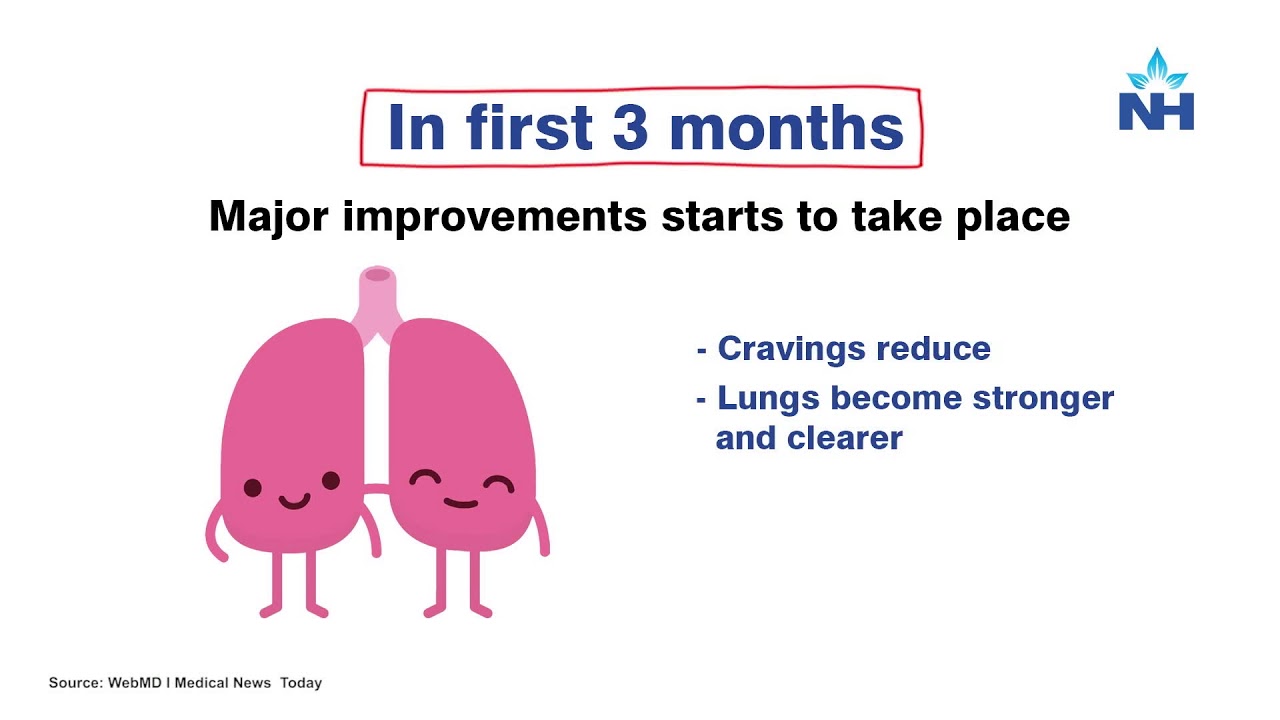 NH

In first 3 months

Major improvements starts to take place

- Cravings reduce
- Lungs become stronger and clearer

Source: WebMD I Medical News Today